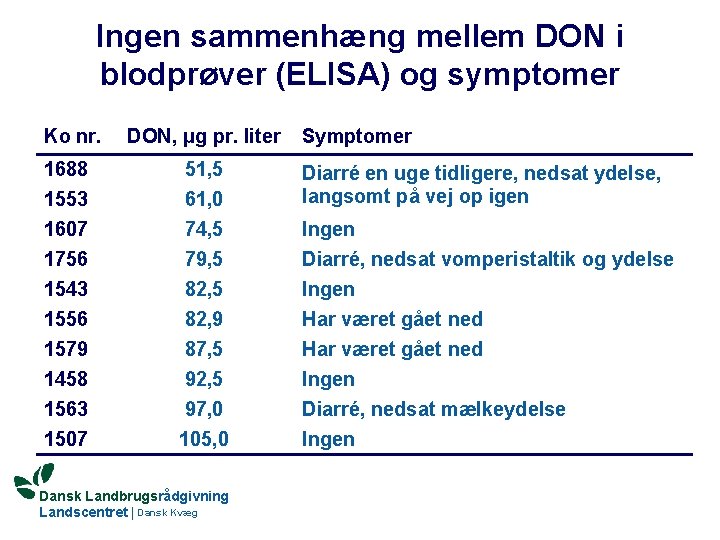 Ingen sammenhæng mellem DON i blodprøver (ELISA) og symptomer

| Ko nr. | DON, µg pr. liter | Symptomer |
|---|---|---|
| 1688 | 51,5 | Diarré en uge tidligere, nedsat ydelse, langsomt på vej op igen |
| 1553 | 61,0 | |
| 1607 | 74,5 | Ingen |
| 1756 | 79,5 | Diarré, nedsat vomperistaltik og ydelse |
| 1543 | 82,5 | Ingen |
| 1556 | 82,9 | Har været gået ned |
| 1579 | 87,5 | Har været gået ned |
| 1458 | 92,5 | Ingen |
| 1563 | 97,0 | Diarré, nedsat mælkeydelse |
| 1507 | 105,0 | Ingen |

Dansk Landbrugsrådgivning
Landscentret | Dansk Kvæg